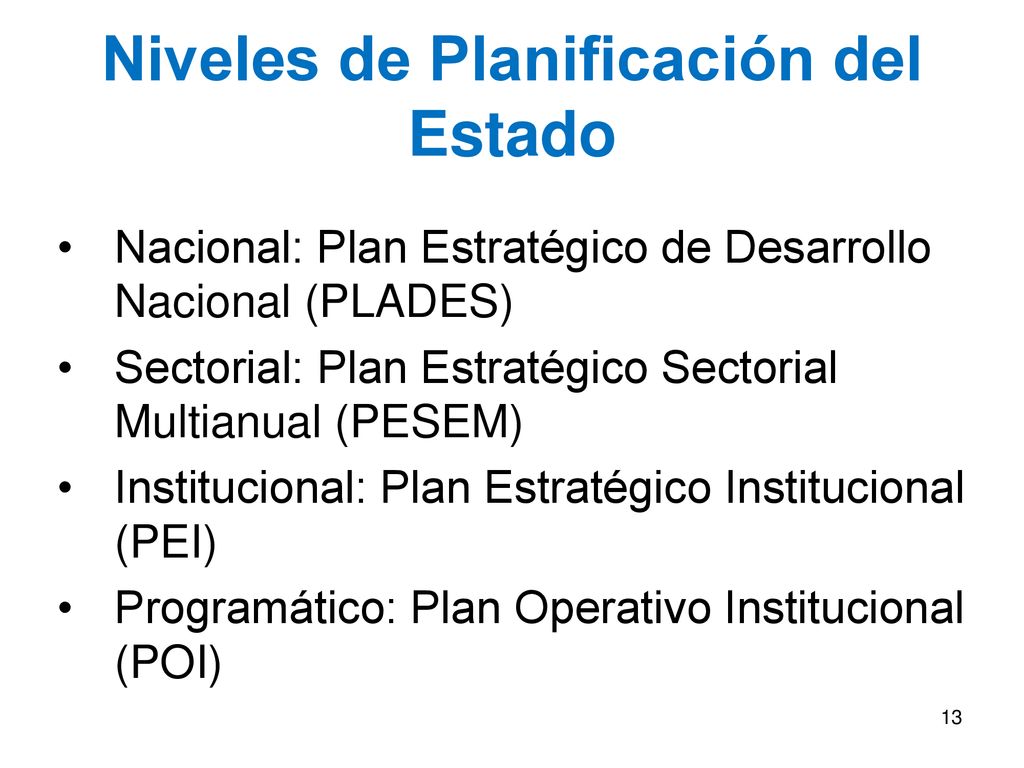 Niveles de Planificación del Estado

• Nacional: Plan Estratégico de Desarrollo Nacional (PLADES)
• Sectorial: Plan Estratégico Sectorial Multianual (PESEM)
• Institucional: Plan Estratégico Institucional (PEI)
• Programático: Plan Operativo Institucional (POI)

13